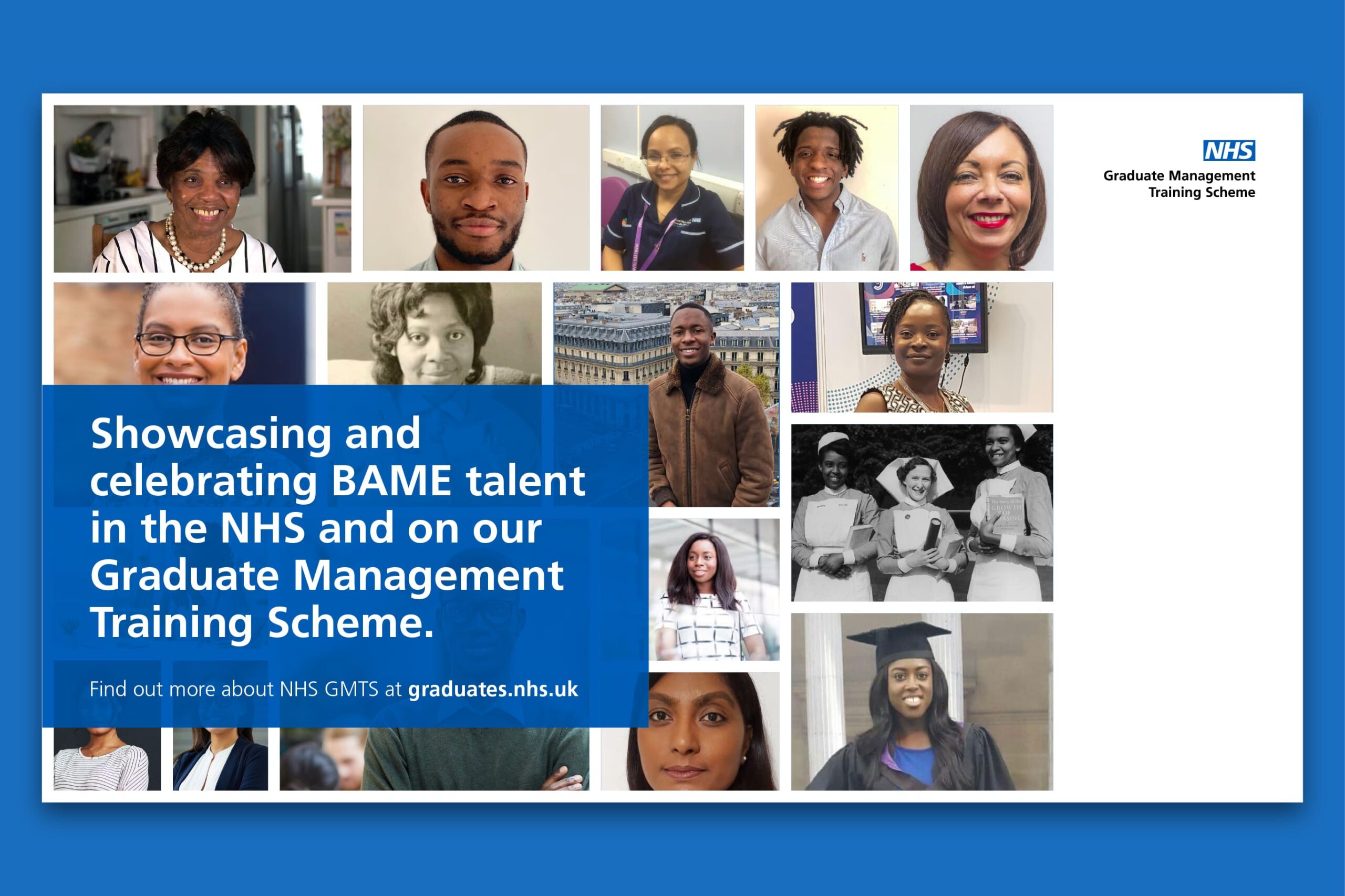 NHS
Graduate Management
Training Scheme

Showcasing and celebrating BAME talent in the NHS and on our Graduate Management Training Scheme.

Find out more about NHS GMTS at graduates.nhs.uk